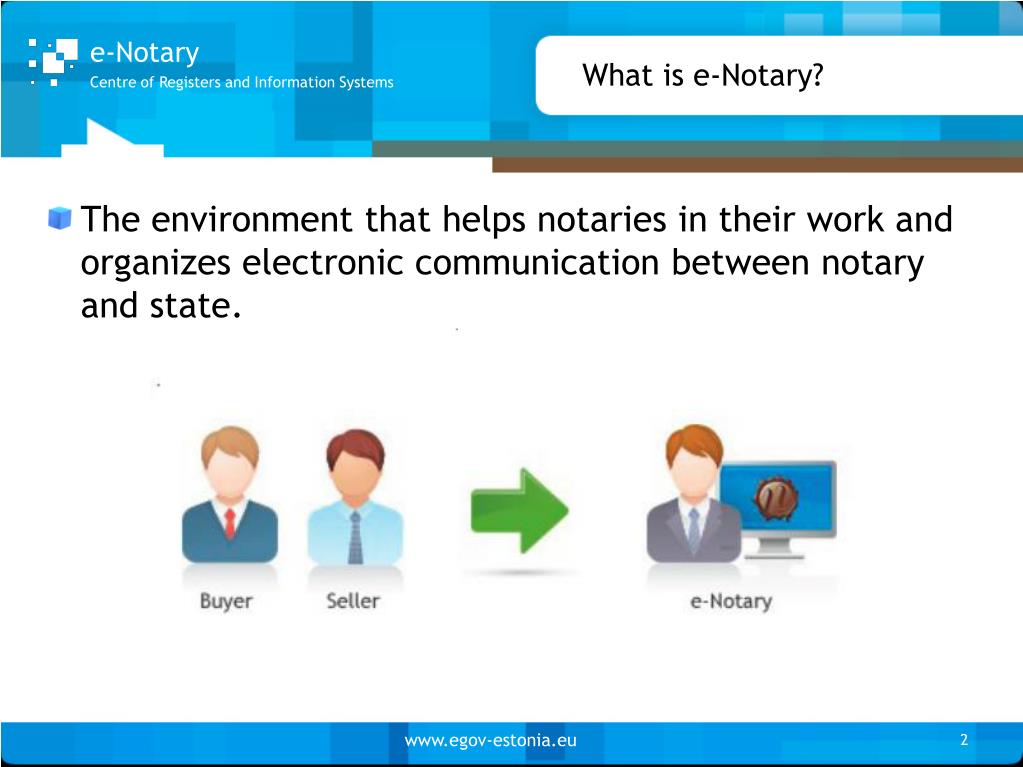 e-Notary
Centre of Registers and Information Systems

What is e-Notary?

The environment that helps notaries in their work and organizes electronic communication between notary and state.

Buyer
Seller
e-Notary

www.egov-estonia.eu
2